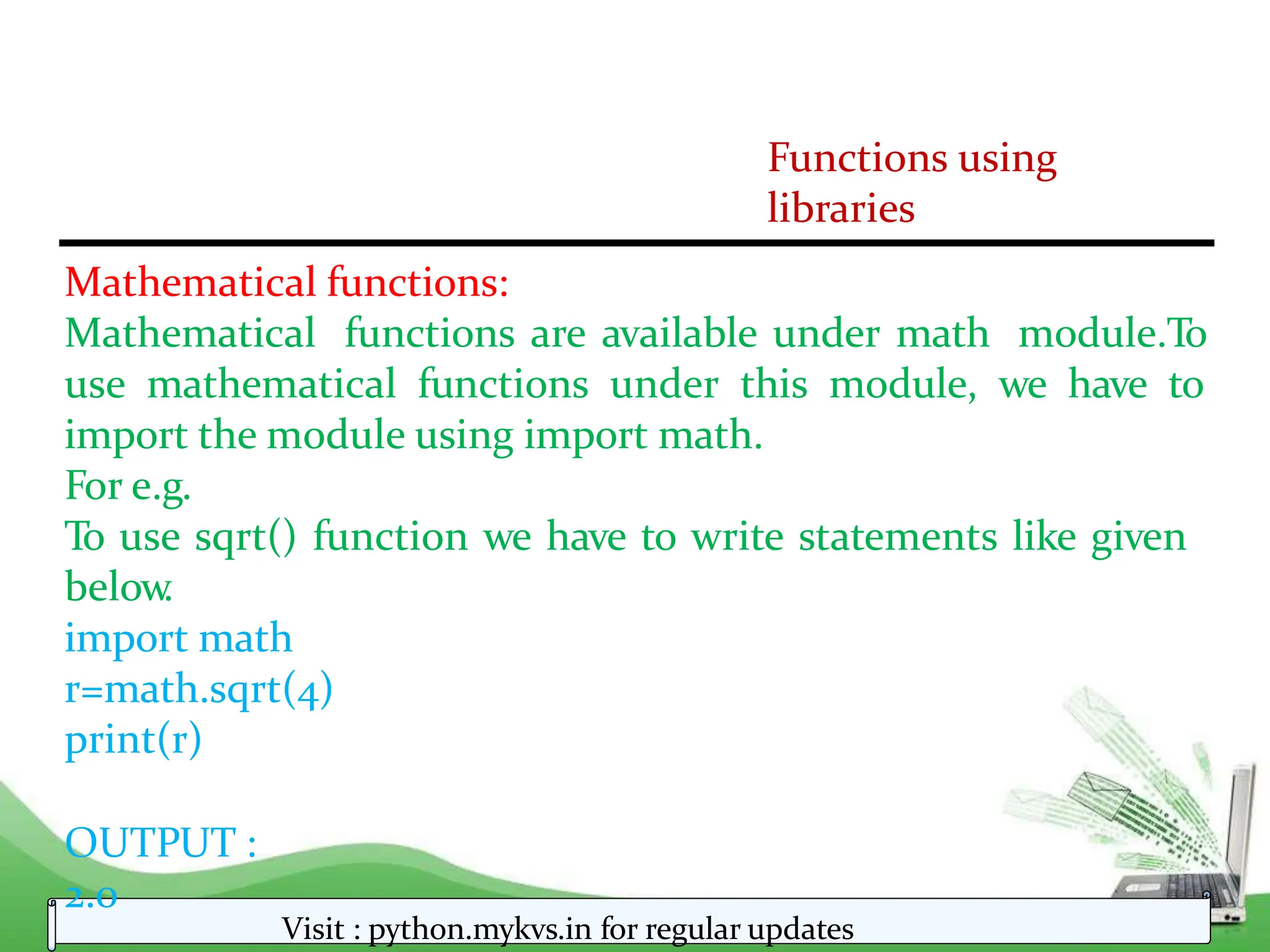 Functions using libraries

Mathematical functions:
Mathematical functions are available under math module.To use mathematical functions under this module, we have to import the module using import math.
For e.g.
To use sqrt() function we have to write statements like given below.
import math
r=math.sqrt(4)
print(r)

OUTPUT :
2.0

Visit : python.mykvs.in for regular updates